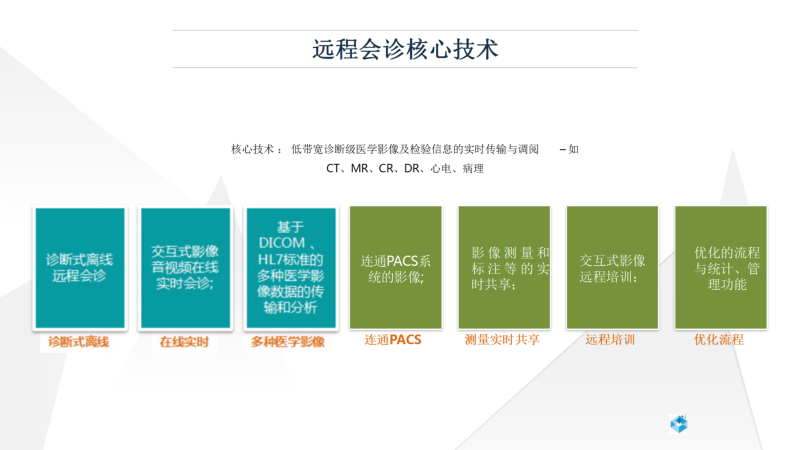 远程会诊核心技术

核心技术： 低带宽诊断级医学影像及检验信息的实时传输与调阅 – 如 CT、MR、CR、DR、心电、病理

诊断式离线远程会诊

诊断式离线

交互式影像音视频在线实时会诊;

在线实时

基于DICOM、HL7标准的多种医学影像数据的传输和分析

多种医学影像

连通PACS系统的影像;

连通PACS

影像测量和标注等的实时共享;

测量实时共享

交互式影像远程培训;

远程培训

优化的流程与统计、管理功能

优化流程